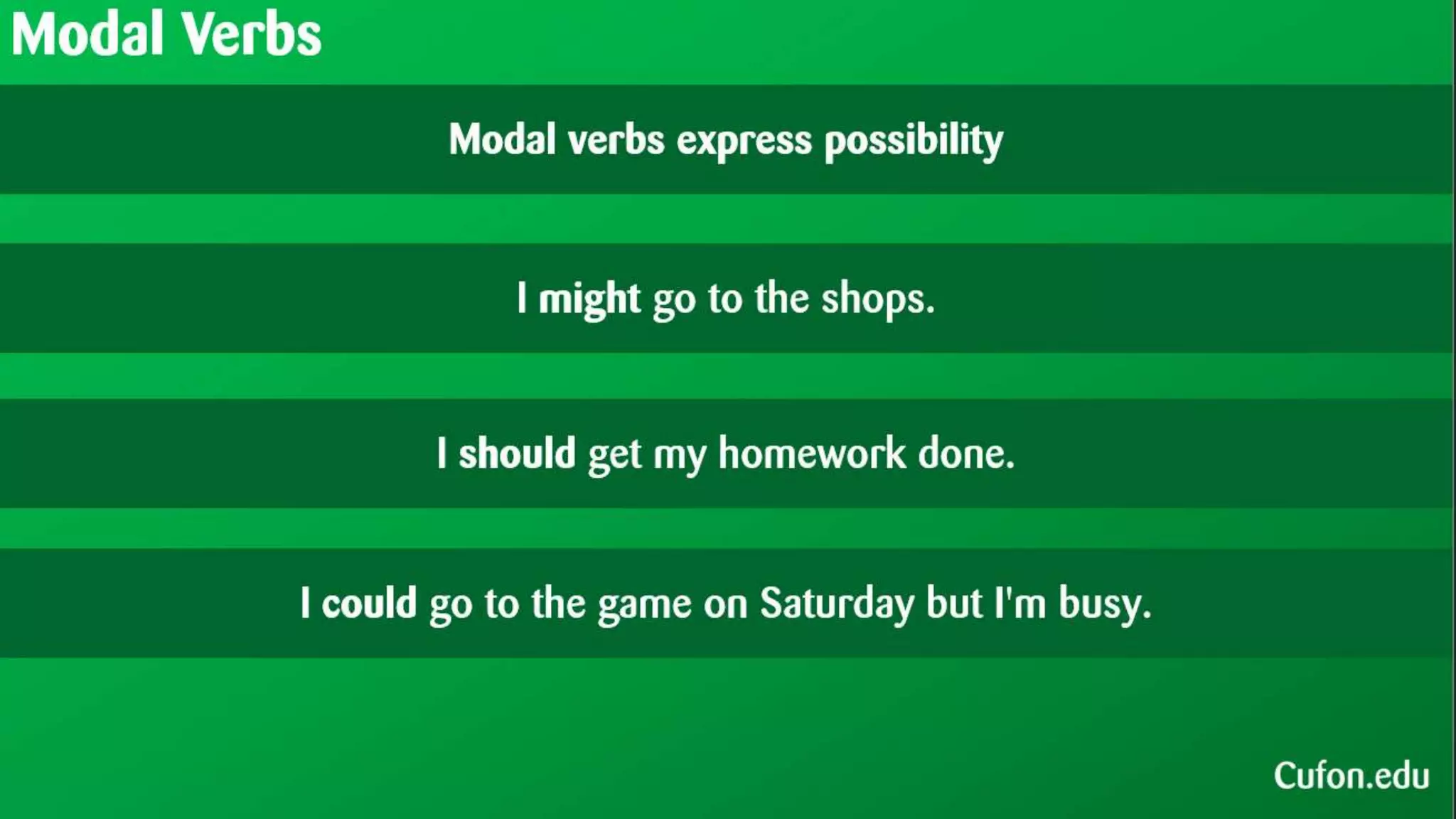 Modal Verbs

Modal verbs express possibility

I might go to the shops.

I should get my homework done.

I could go to the game on Saturday but I'm busy.

Cufon.edu